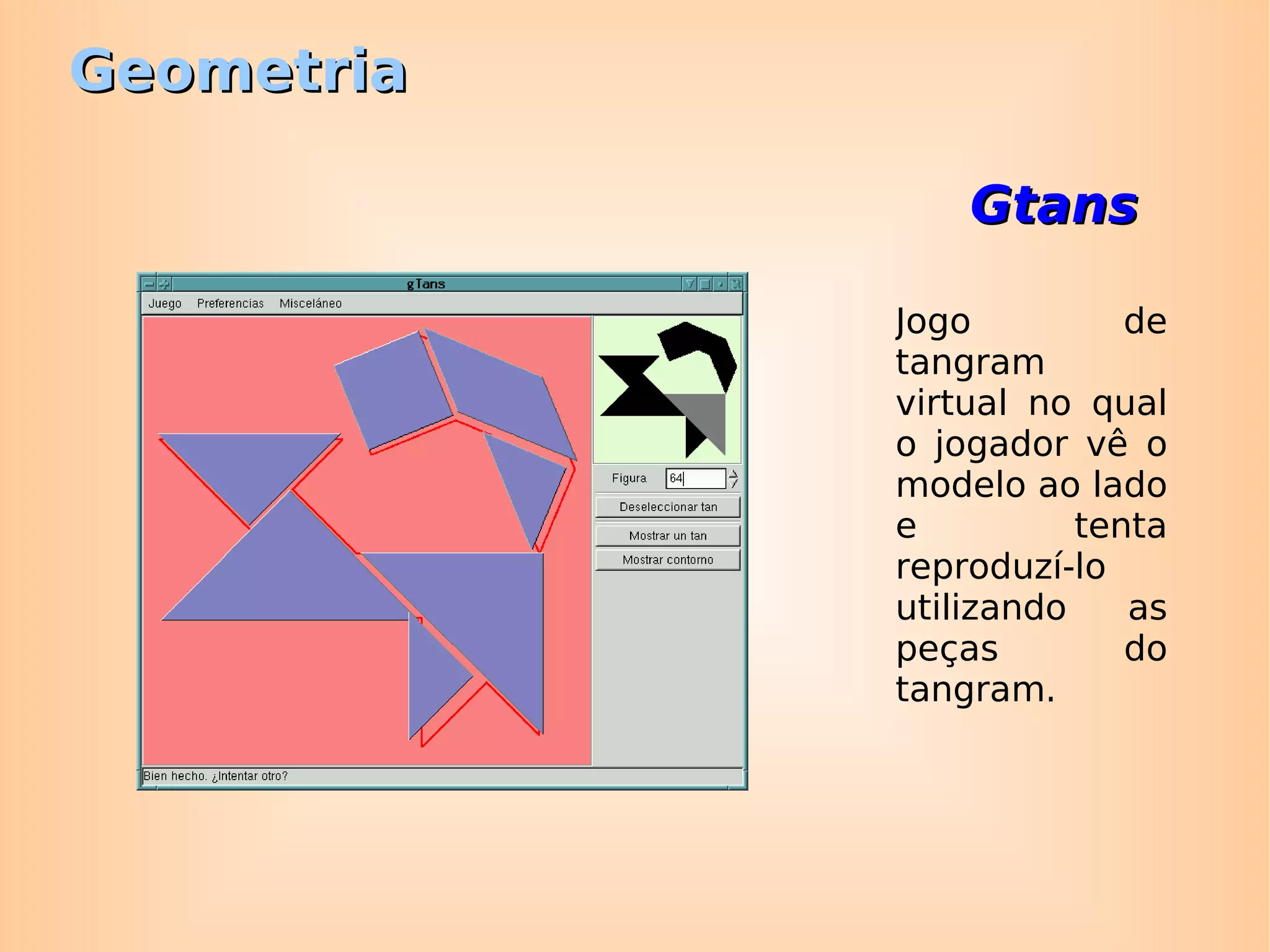 Geometria

Gtans

gTans

Juego Preferencias Misceláneo

Figura 64

Deseleccionar tan

Mostrar un tan

Mostrar contorno

Bien hecho. ¿Intentar otro?

Jogo de tangram virtual no qual o jogador vê o modelo ao lado e tenta reproduzí-lo utilizando as peças do tangram.